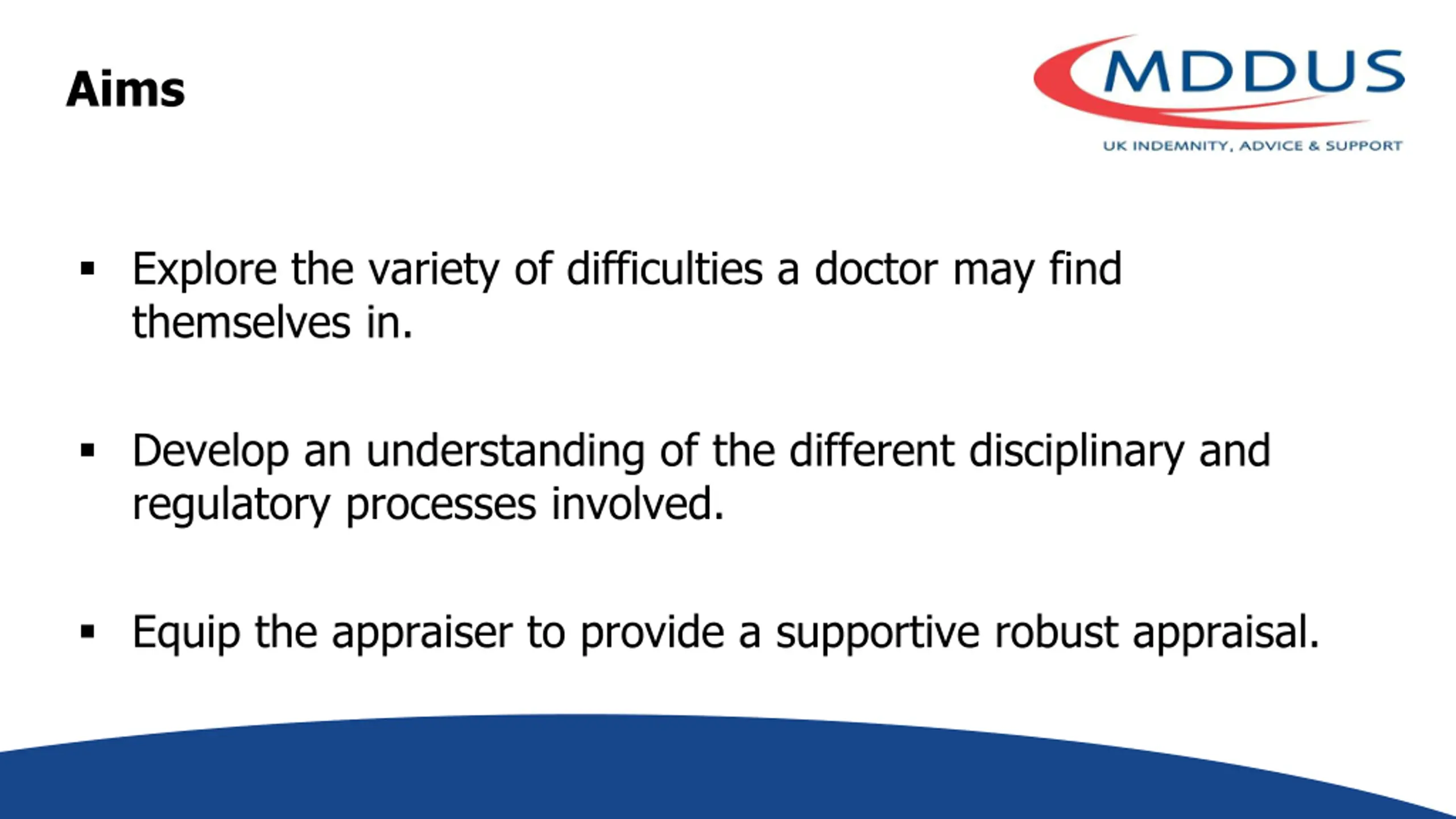 Aims

MDDUS
UK INDEMNITY, ADVICE & SUPPORT

▪ Explore the variety of difficulties a doctor may find themselves in.

▪ Develop an understanding of the different disciplinary and regulatory processes involved.

▪ Equip the appraiser to provide a supportive robust appraisal.